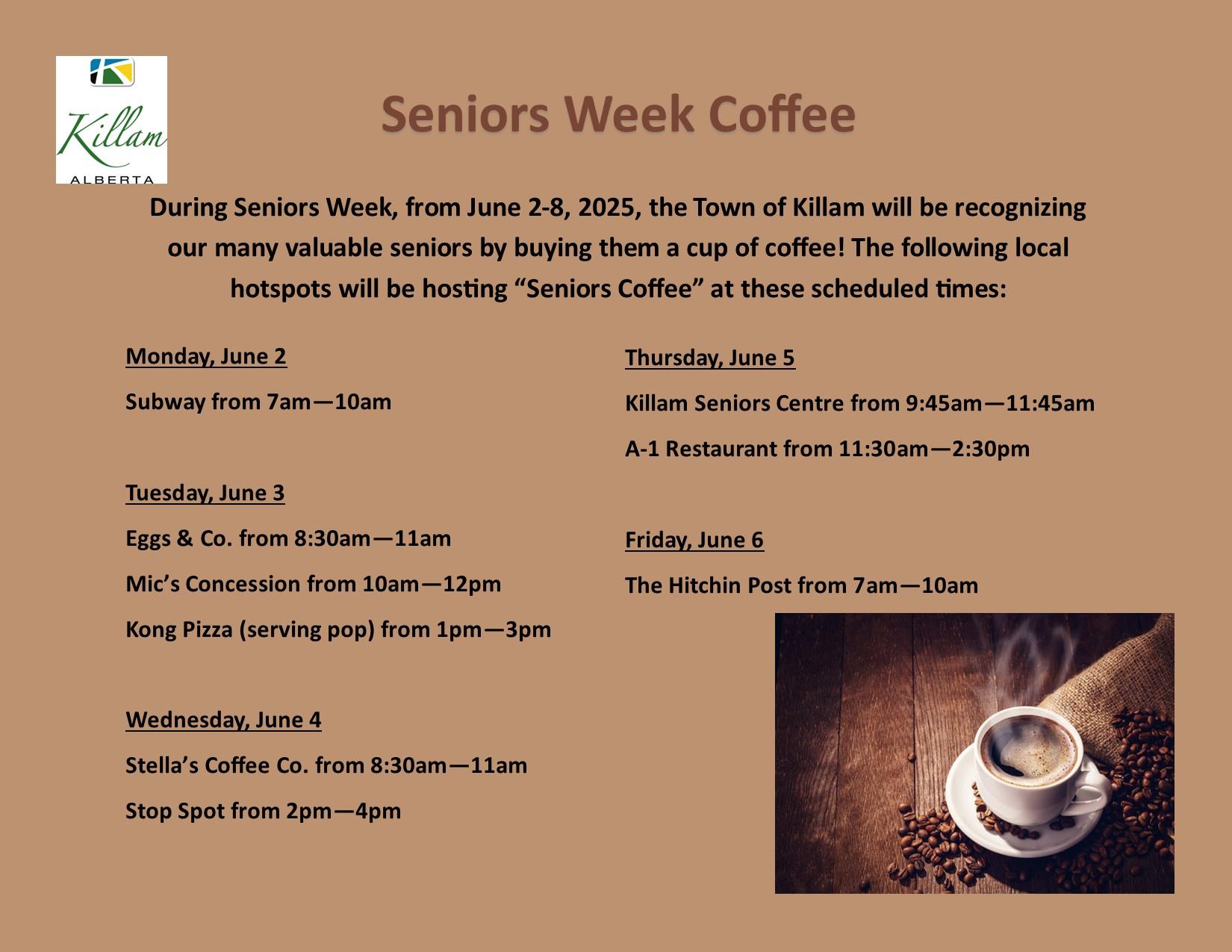 Killam
ALBERTA

Seniors Week Coffee

During Seniors Week, from June 2-8, 2025, the Town of Killam will be recognizing our many valuable seniors by buying them a cup of coffee! The following local hotspots will be hosting “Seniors Coffee” at these scheduled times:

Monday, June 2

Subway from 7am—10am

Tuesday, June 3

Eggs & Co. from 8:30am—11am

Mic’s Concession from 10am—12pm

Kong Pizza (serving pop) from 1pm—3pm

Wednesday, June 4

Stella’s Coffee Co. from 8:30am—11am

Stop Spot from 2pm—4pm

Thursday, June 5

Killam Seniors Centre from 9:45am—11:45am

A-1 Restaurant from 11:30am—2:30pm

Friday, June 6

The Hitchin Post from 7am—10am